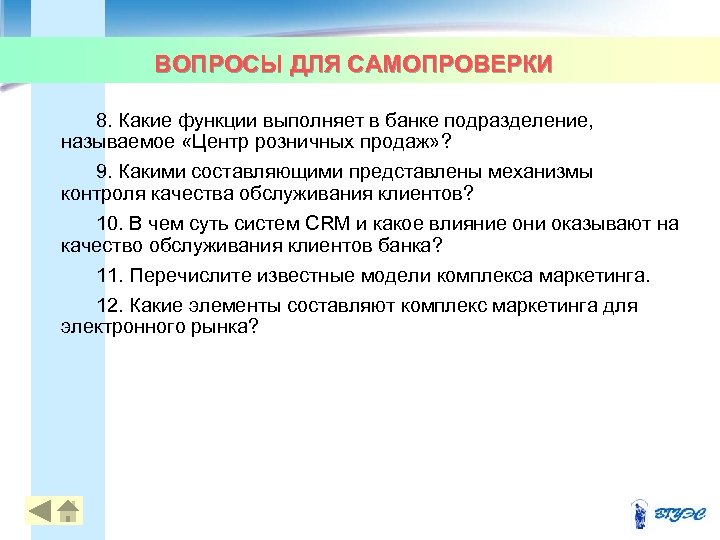 ВОПРОСЫ ДЛЯ САМОПРОВЕРКИ

8. Какие функции выполняет в банке подразделение, называемое «Центр розничных продаж»?

9. Какими составляющими представлены механизмы контроля качества обслуживания клиентов?

10. В чем суть систем CRM и какое влияние они оказывают на качество обслуживания клиентов банка?

11. Перечислите известные модели комплекса маркетинга.

12. Какие элементы составляют комплекс маркетинга для электронного рынка?

ВГУЭС